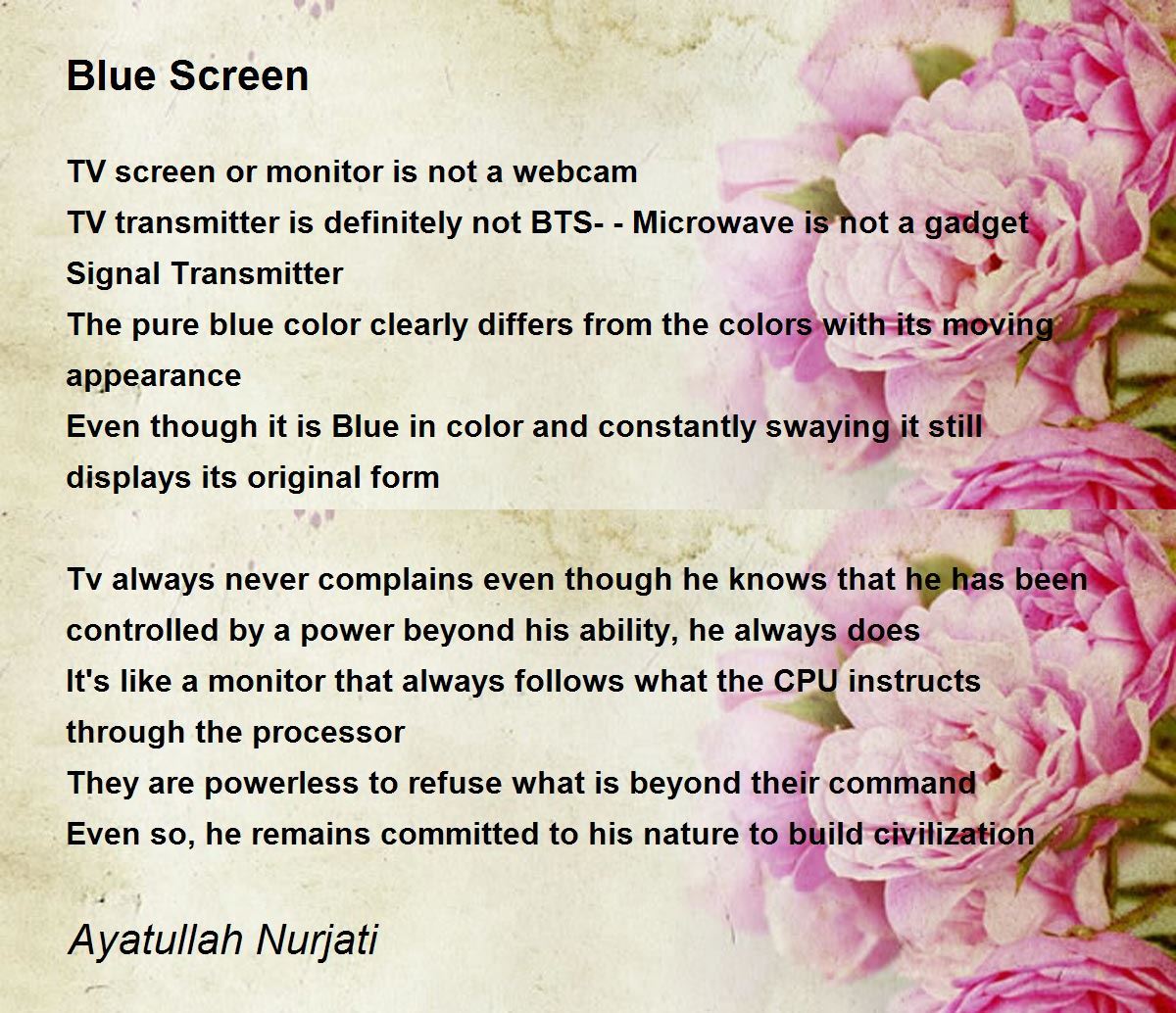 Blue Screen

TV screen or monitor is not a webcam
TV transmitter is definitely not BTS- - Microwave is not a gadget Signal Transmitter
The pure blue color clearly differs from the colors with its moving appearance
Even though it is Blue in color and constantly swaying it still displays its original form

Tv always never complains even though he knows that he has been controlled by a power beyond his ability, he always does
It's like a monitor that always follows what the CPU instructs through the processor
They are powerless to refuse what is beyond their command
Even so, he remains committed to his nature to build civilization

Ayatullah Nurjati